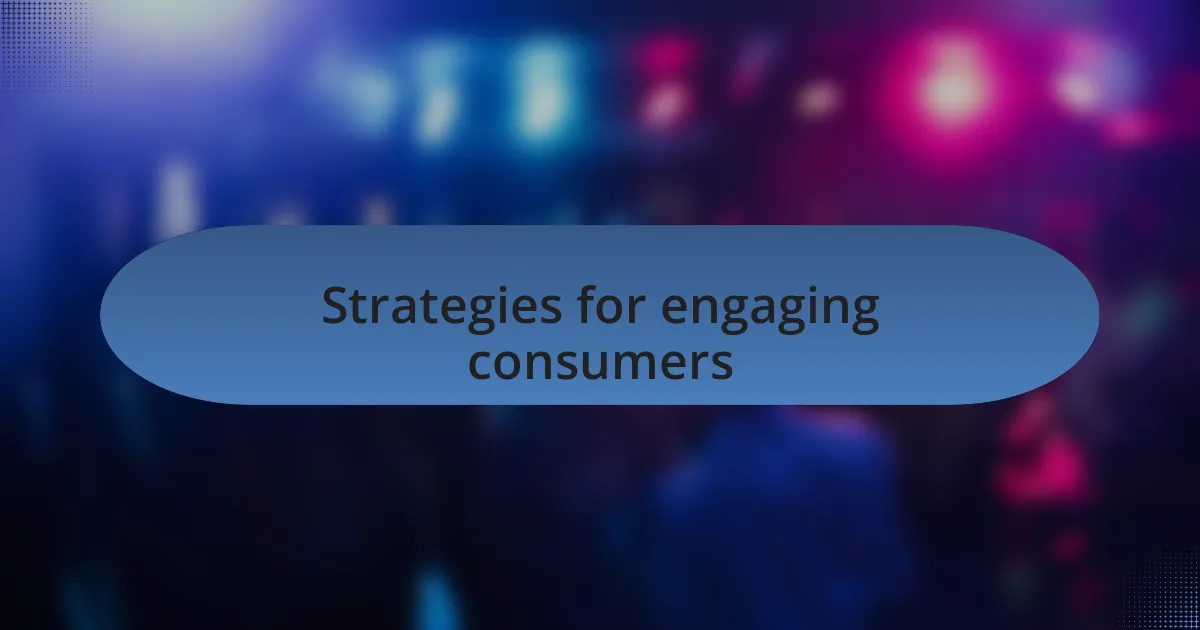 Strategies for engaging consumers